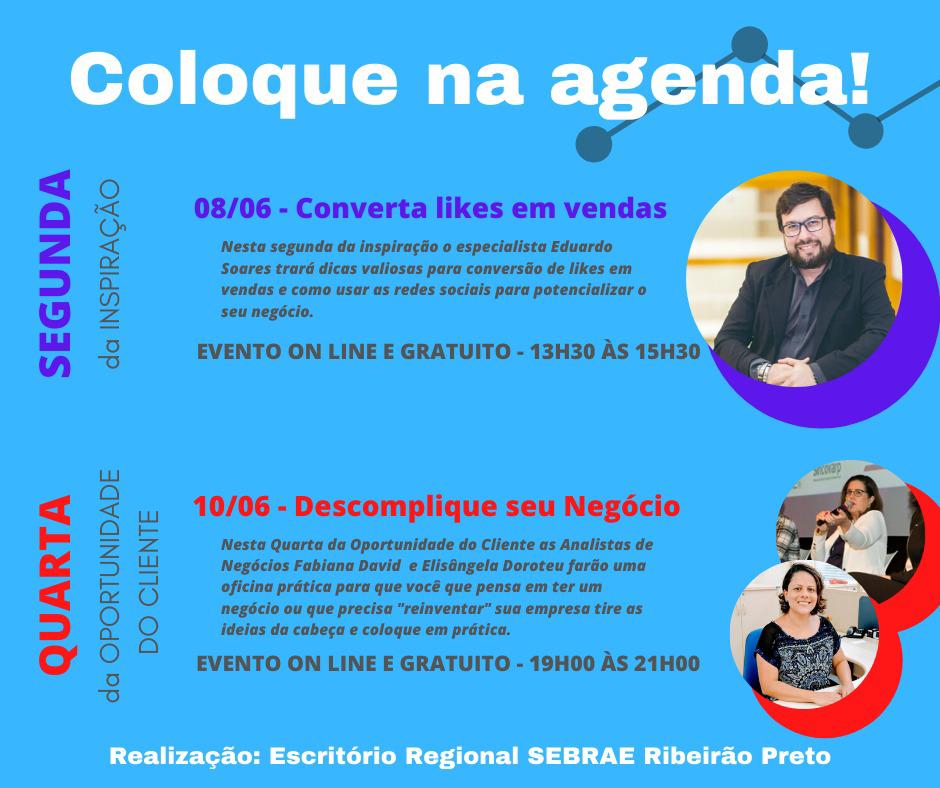 Coloque na agenda!

SEGUNDA da INSPIRAÇÃO

08/06 - Converta likes em vendas

Nesta segunda da inspiração o especialista Eduardo Soares trará dicas valiosas para conversão de likes em vendas e como usar as redes sociais para potencializar o seu negócio.

EVENTO ON LINE E GRATUITO - 13H30 ÀS 15H30

QUARTA da OPORTUNIDADE DO CLIENTE

10/06 - Descomplique seu Negócio

Nesta Quarta da Oportunidade do Cliente as Analistas de Negócios Fabiana David e Elisângela Doroteu farão uma oficina prática para que você que pensa em ter um negócio ou que precisa "reinventar" sua empresa tire as ideias da cabeça e coloque em prática.

EVENTO ON LINE E GRATUITO - 19H00 ÀS 21H00

Realização: Escritório Regional SEBRAE Ribeirão Preto